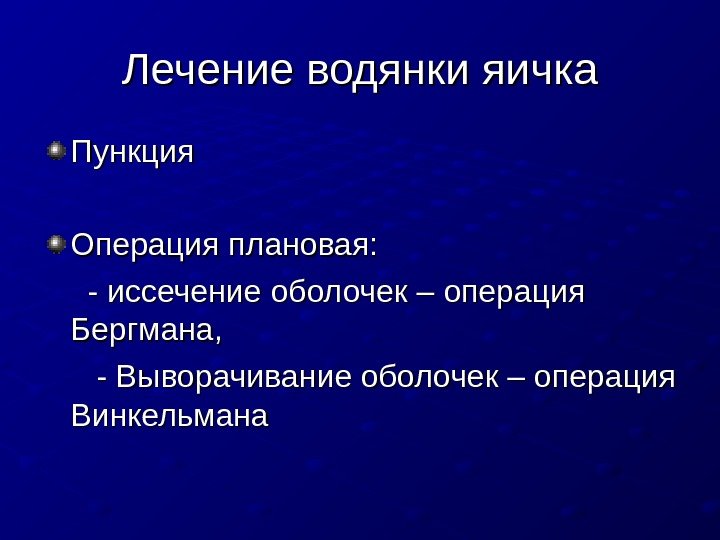 Лечение водянки яичка

Пункция

Операция плановая:

- иссечение оболочек – операция Бергмана,

- Выворачивание оболочек – операция Винкельмана